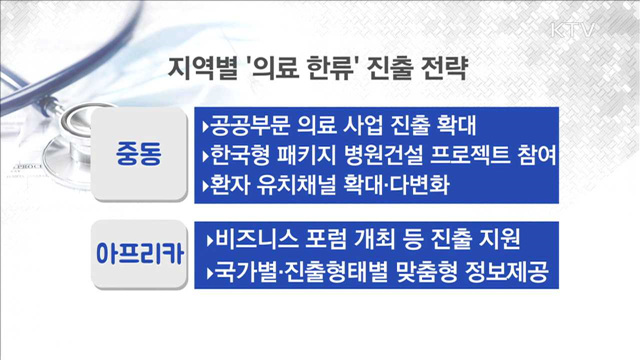 KTV

지역별 '의료 한류' 진출 전략

중동

▸공공부문 의료 사업 진출 확대
▸한국형 패키지 병원건설 프로젝트 참여
▸환자 유치채널 확대·다변화

아프리카

▸비즈니스 포럼 개최 등 진출 지원
▸국가별·진출형태별 맞춤형 정보제공